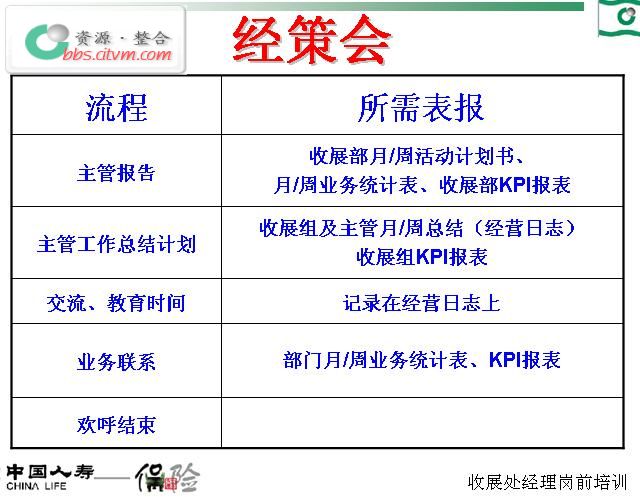 资源·整合
bbs.citvm.com

经策会

| 流程 | 所需表报 |
|---|---|
| 主管报告 | 收展部月/周活动计划书、月/周业务统计表、收展部KPI报表 |
| 主管工作总结计划 | 收展组及主管月/周总结（经营日志）收展组KPI报表 |
| 交流、教育时间 | 记录在经营日志上 |
| 业务联系 | 部门月/周业务统计表、KPI报表 |
| 欢呼结束 | |

中国人寿 CHINA LIFE 保险

收展处经理岗前培训